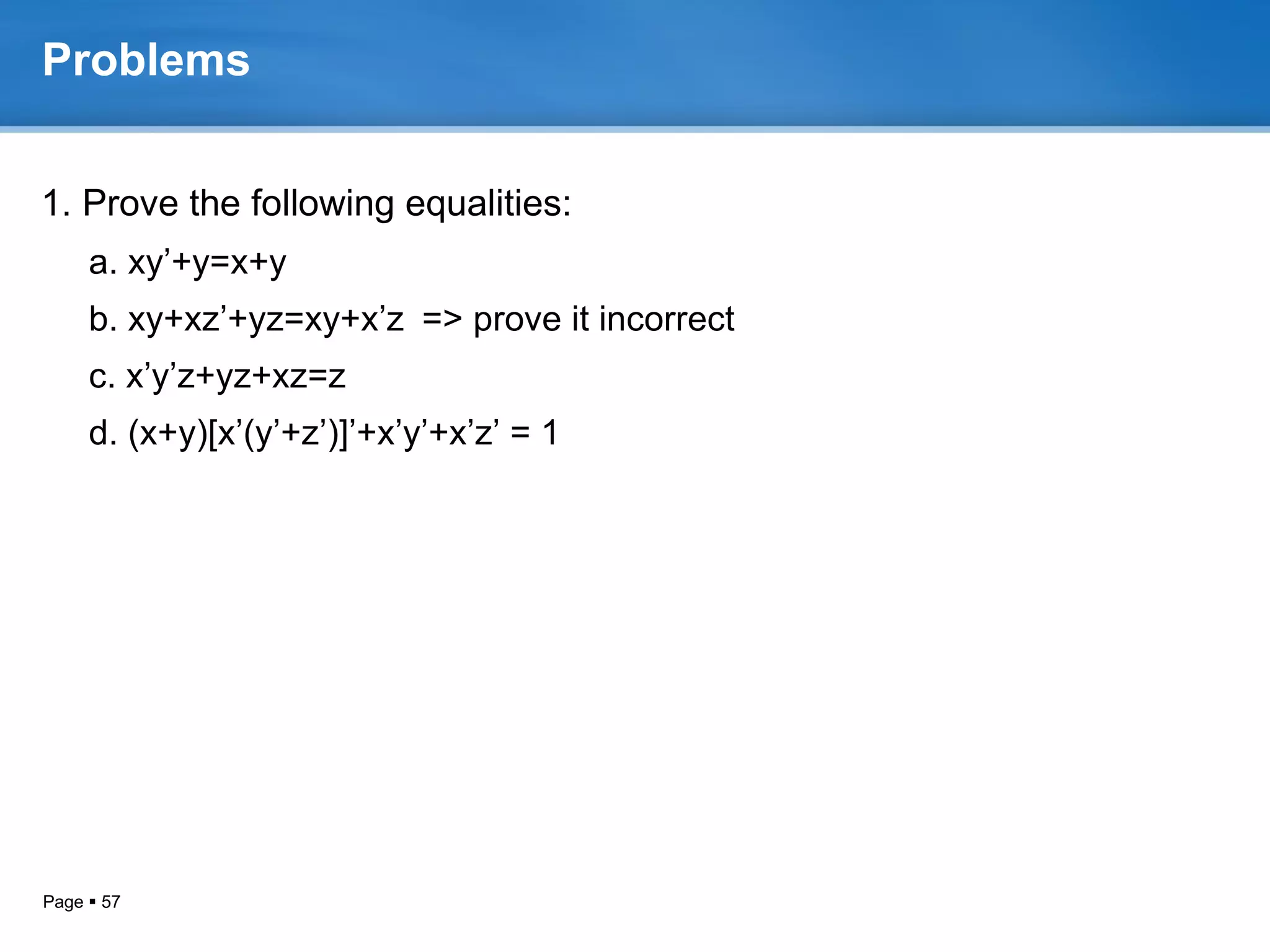 Problems

1. Prove the following equalities:

a. $xy'+y=x+y$

b. $xy+xz'+yz=xy+x'z$ => prove it incorrect

c. $x'y'z+yz+xz=z$

d. $(x+y)[x'(y'+z')]'+x'y'+x'z' = 1$

Page ▪ 57